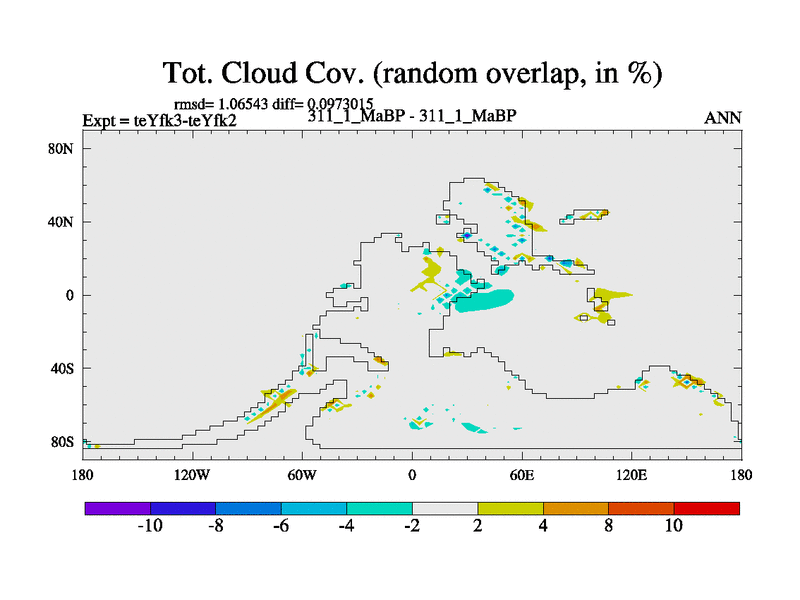 Tot. Cloud Cov. (random overlap, in %)

rmsd= 1.06543 diff= 0.0973015

Expt = teYfk3-teYfk2

311_1_MaBP - 311_1_MaBP

ANN

80N

40N

0

40S

80S

180

120W

60W

0

60E

120E

180

-10

-8

-6

-4

-2

2

4

8

10